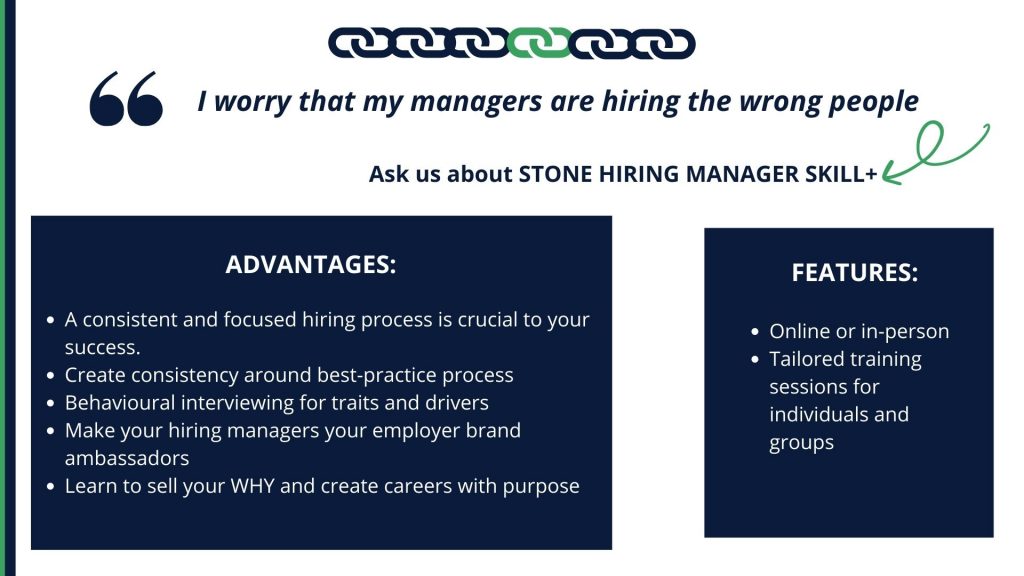 “ I worry that my managers are hiring the wrong people

Ask us about STONE HIRING MANAGER SKILL+

ADVANTAGES:

- A consistent and focused hiring process is crucial to your success.
- Create consistency around best-practice process
- Behavioural interviewing for traits and drivers
- Make your hiring managers your employer brand ambassadors
- Learn to sell your WHY and create careers with purpose

FEATURES:

- Online or in-person
- Tailored training sessions for individuals and groups